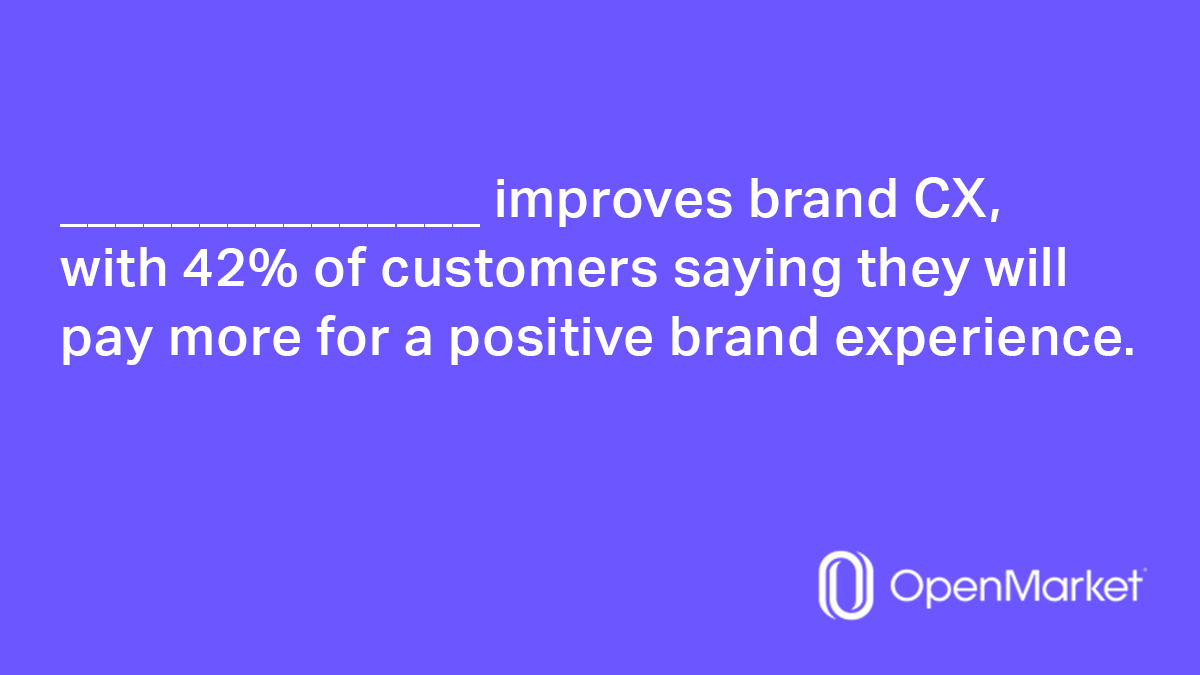 _______________ improves brand CX, with 42% of customers saying they will pay more for a positive brand experience.

OpenMarket